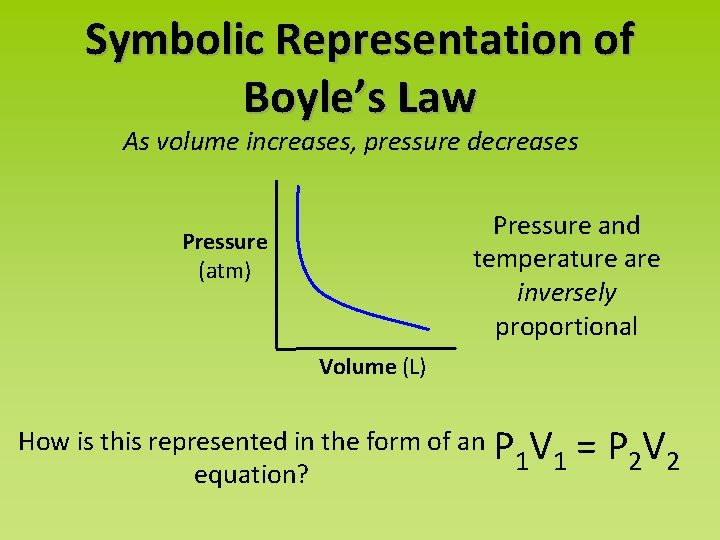 Symbolic Representation of Boyle's Law

As volume increases, pressure decreases

Pressure (atm)

Volume (L)

Pressure and temperature are inversely proportional

How is this represented in the form of an equation?

$P_1V_1 = P_2V_2$